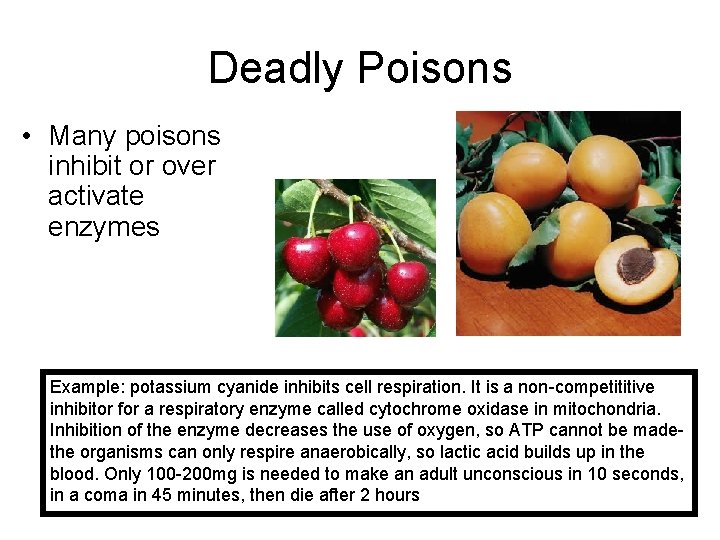 Deadly Poisons

• Many poisons inhibit or over activate enzymes

Example: potassium cyanide inhibits cell respiration. It is a non-competititive inhibitor for a respiratory enzyme called cytochrome oxidase in mitochondria. Inhibition of the enzyme decreases the use of oxygen, so ATP cannot be made- the organisms can only respire anaerobically, so lactic acid builds up in the blood. Only 100-200mg is needed to make an adult unconscious in 10 seconds, in a coma in 45 minutes, then die after 2 hours